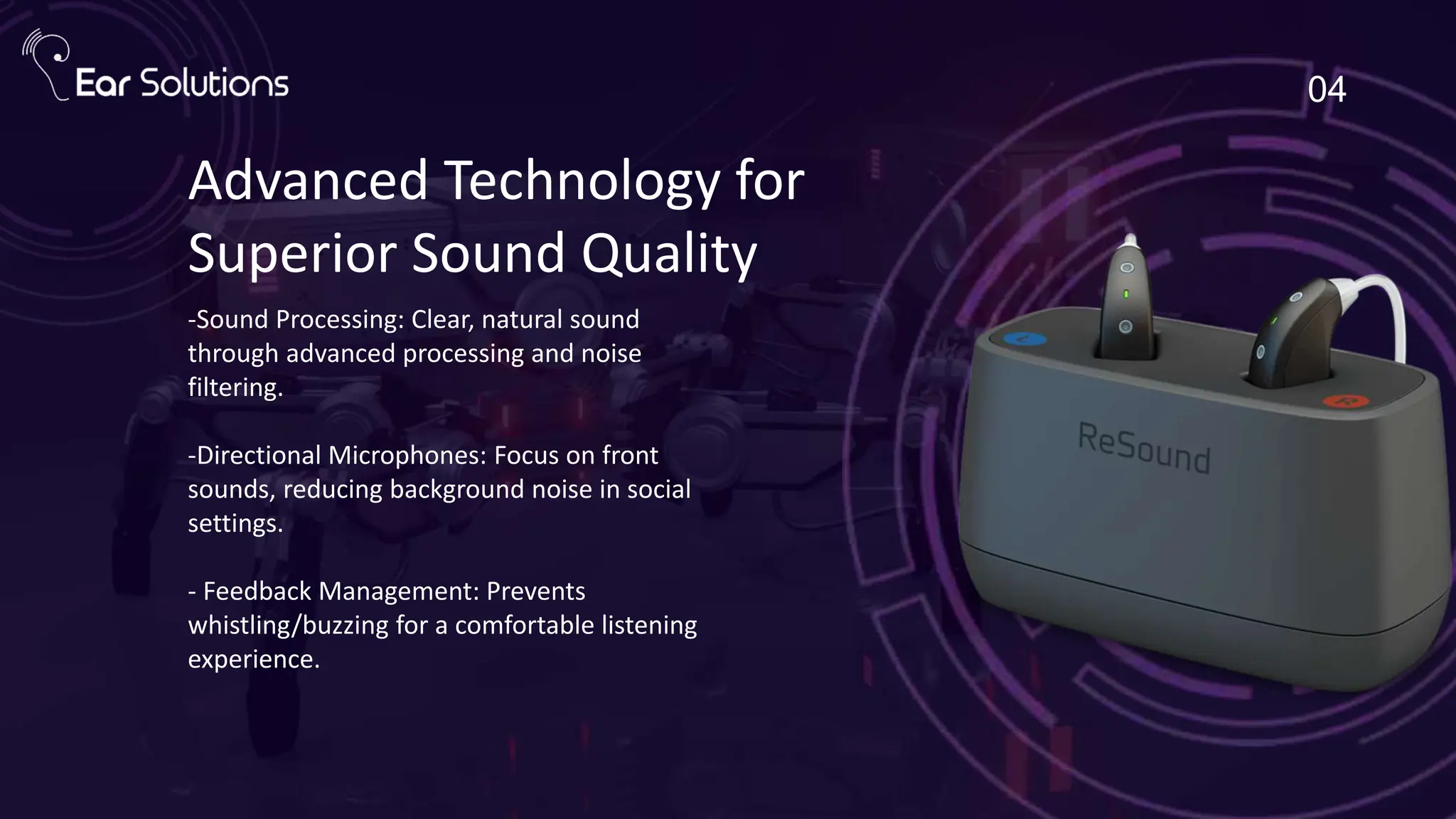 Ear Solutions

04

Advanced Technology for Superior Sound Quality

-Sound Processing: Clear, natural sound through advanced processing and noise filtering.

-Directional Microphones: Focus on front sounds, reducing background noise in social settings.

- Feedback Management: Prevents whistling/buzzing for a comfortable listening experience.

L

R

ReSound